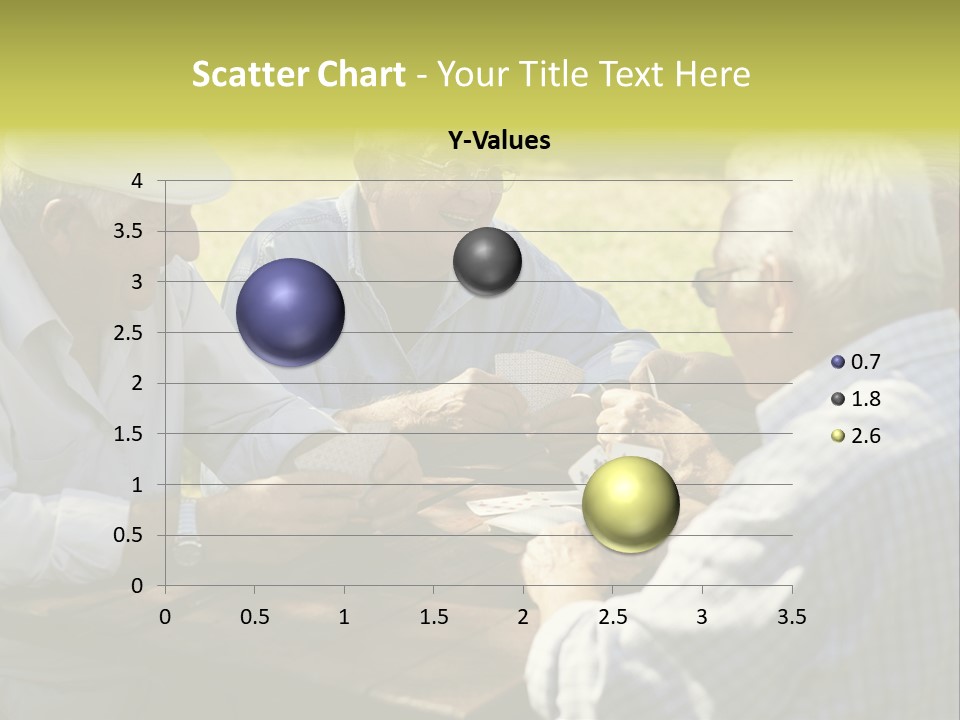 Scatter Chart - Your Title Text Here

Y-Values

4
3.5
3
2.5
2
1.5
1
0.5
0

0 0.5 1 1.5 2 2.5 3 3.5

0.7
1.8
2.6